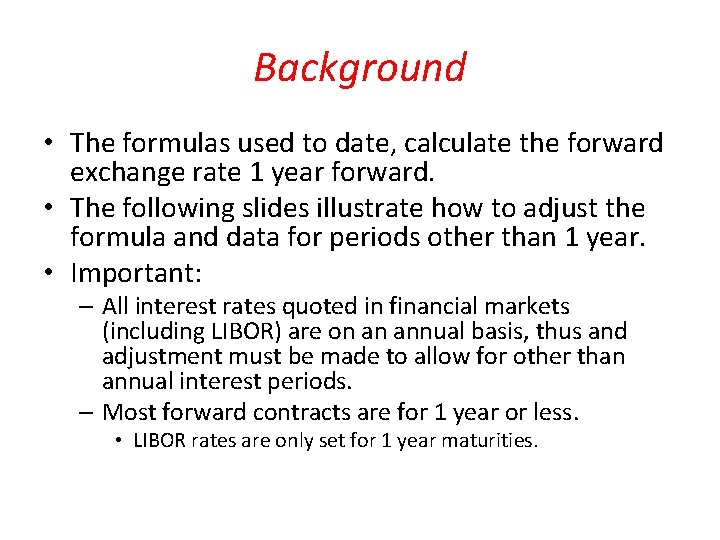 Background

• The formulas used to date, calculate the forward exchange rate 1 year forward.
• The following slides illustrate how to adjust the formula and data for periods other than 1 year.
• Important:
– All interest rates quoted in financial markets (including LIBOR) are on an annual basis, thus and adjustment must be made to allow for other than annual interest periods.
– Most forward contracts are for 1 year or less.
• LIBOR rates are only set for 1 year maturities.